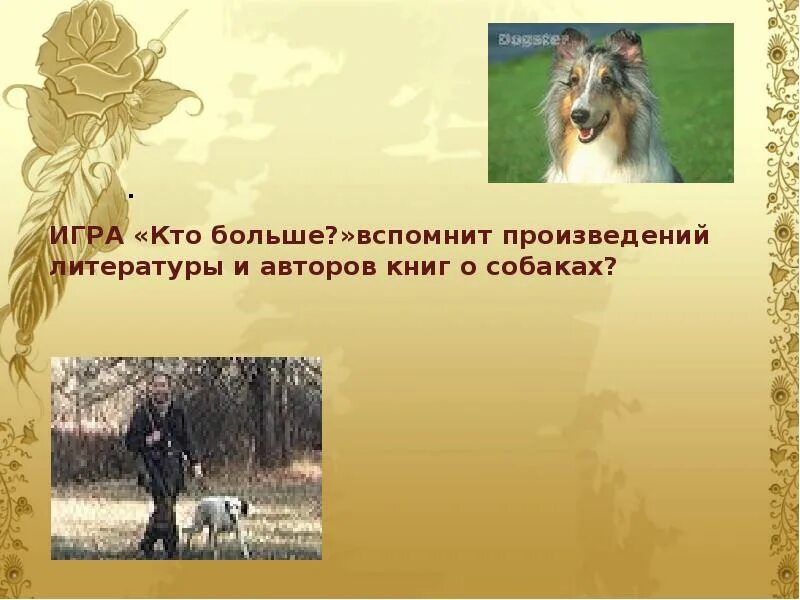 Dogster

.

ИГРА «Кто больше?»вспомнит произведений литературы и авторов книг о собаках?